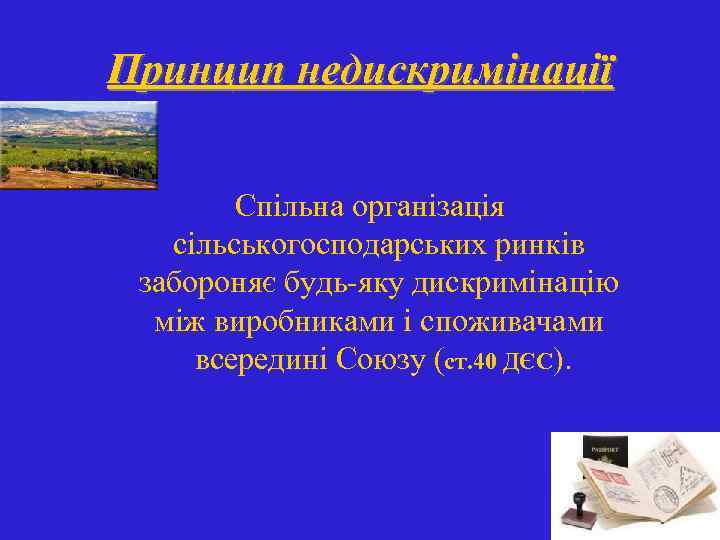 Принцип недискримінації

Спільна організація сільськогосподарських ринків забороняє будь-яку дискримінацію між виробниками і споживачами всередині Союзу (ст.40 ДЄС).

PASSPORT